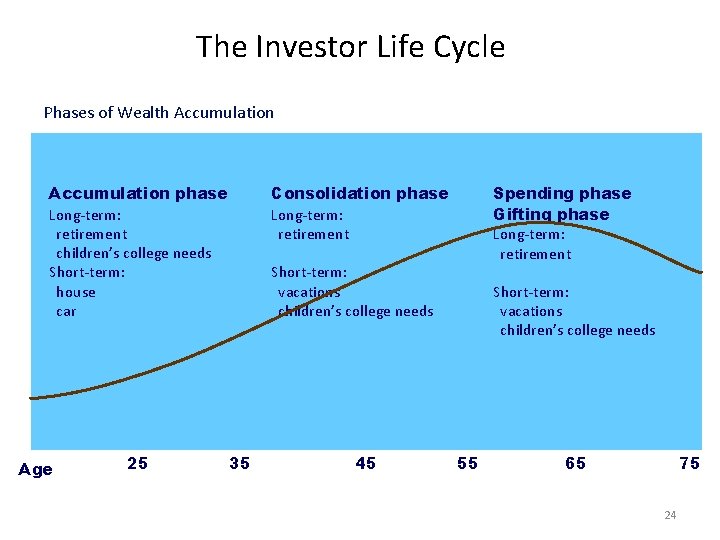 The Investor Life Cycle

Phases of Wealth Accumulation

Accumulation phase
Long-term:
retirement
children's college needs
Short-term:
house
car

Consolidation phase
Long-term:
retirement
Short-term:
vacations
children's college needs

Spending phase
Gifting phase
Long-term:
retirement
Short-term:
vacations
children's college needs

Age 25 35 45 55 65 75

24